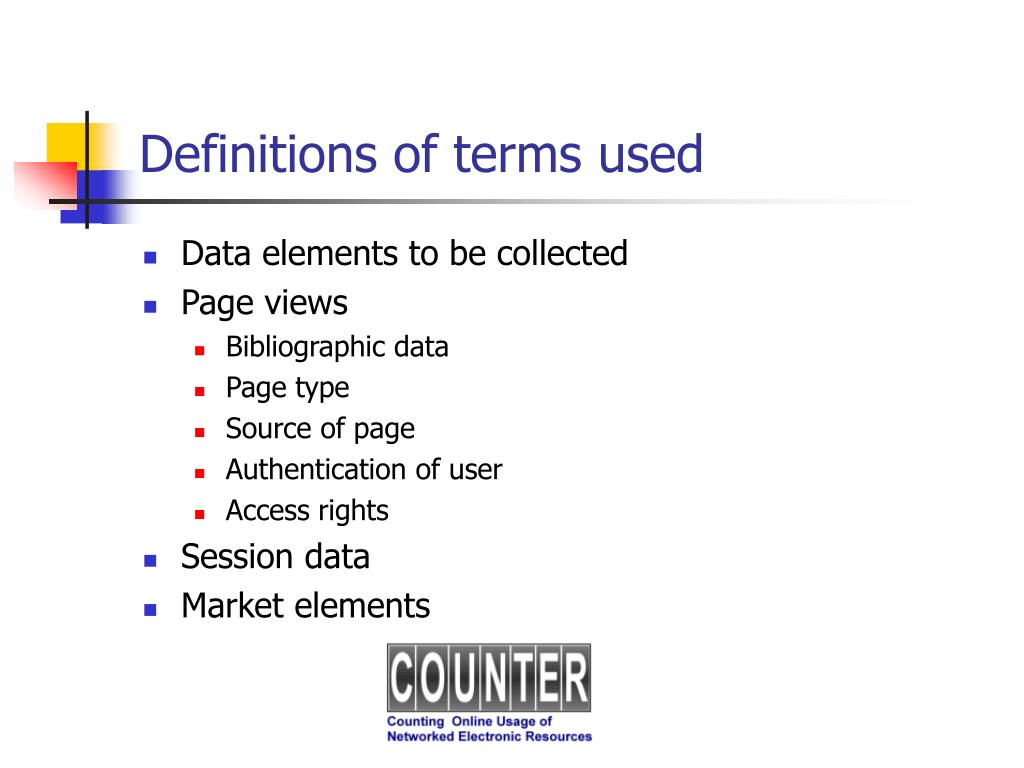 Definitions of terms used

- Data elements to be collected
- Page views
  - Bibliographic data
  - Page type
  - Source of page
  - Authentication of user
  - Access rights
- Session data
- Market elements

COUNTER
Counting Online Usage of Networked Electronic Resources